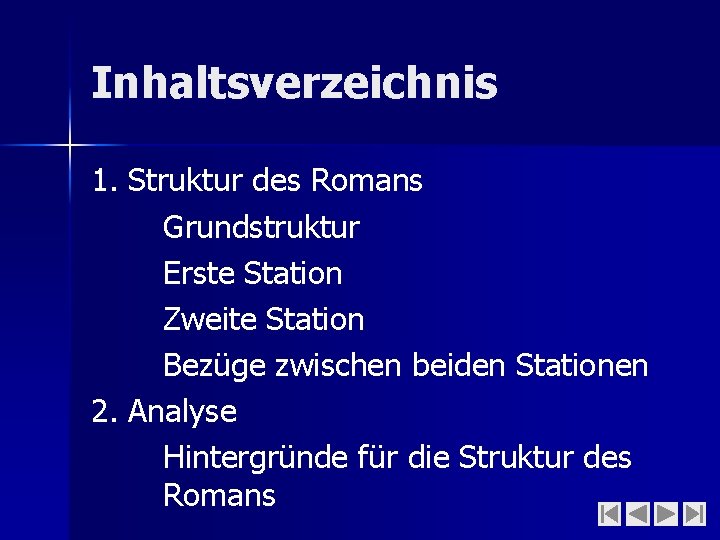 Inhaltsverzeichnis

1. Struktur des Romans

Grundstruktur

Erste Station

Zweite Station

Bezüge zwischen beiden Stationen

2. Analyse

Hintergründe für die Struktur des Romans